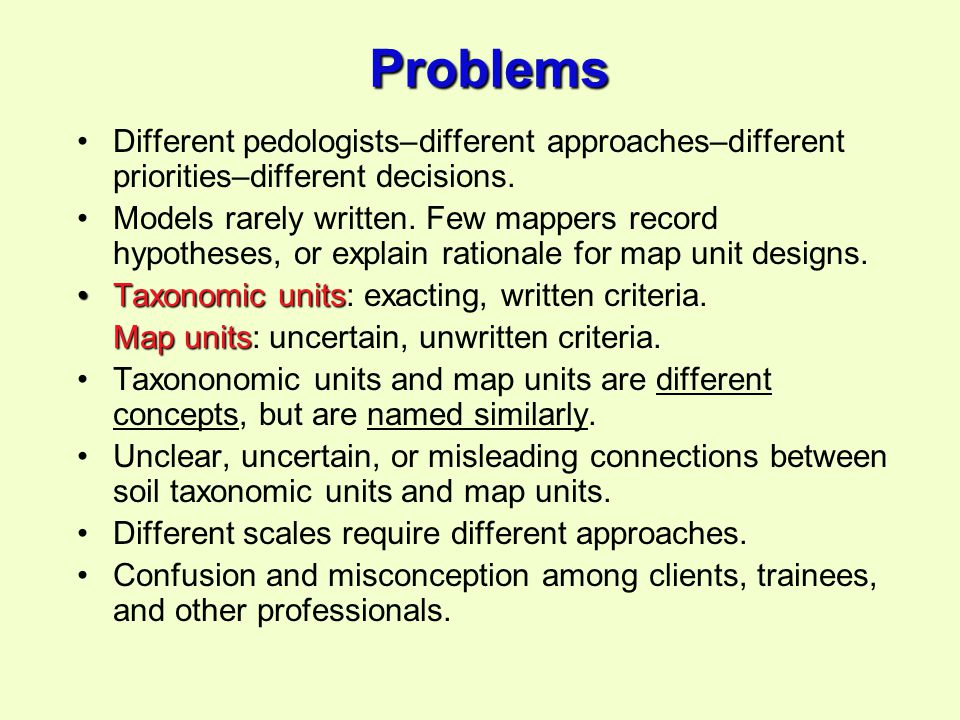 Problems

• Different pedologists–different approaches–different priorities–different decisions.

• Models rarely written. Few mappers record hypotheses, or explain rationale for map unit designs.

• Taxonomic units: exacting, written criteria.

Map units: uncertain, unwritten criteria.

• Taxononomic units and map units are different concepts, but are named similarly.

• Unclear, uncertain, or misleading connections between soil taxonomic units and map units.

• Different scales require different approaches.

• Confusion and misconception among clients, trainees, and other professionals.